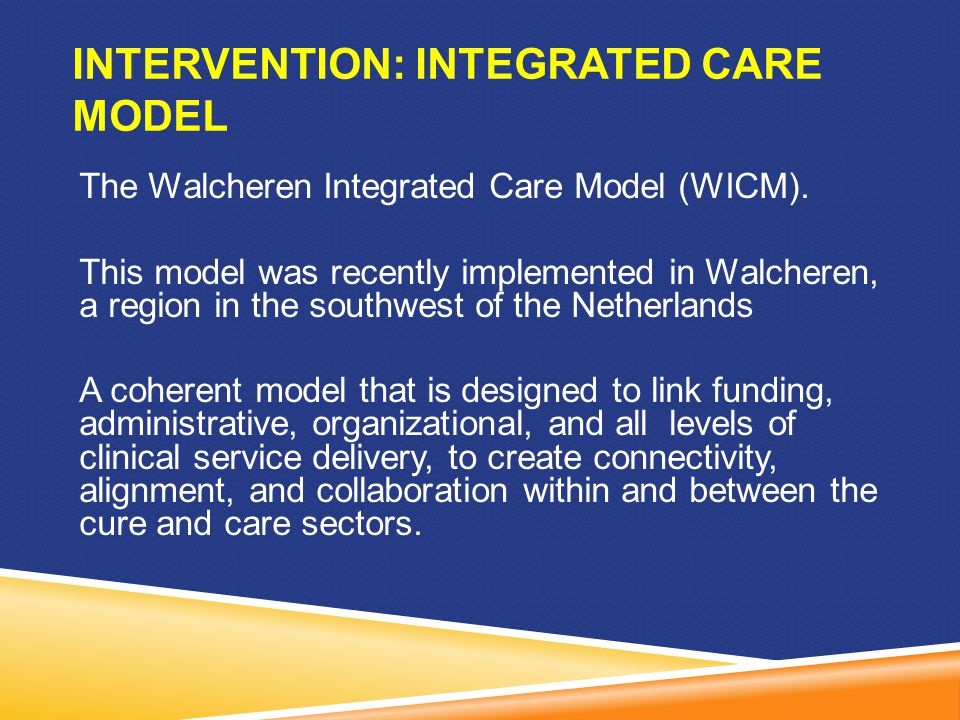 INTERVENTION: INTEGRATED CARE MODEL

The Walcheren Integrated Care Model (WICM).

This model was recently implemented in Walcheren, a region in the southwest of the Netherlands

A coherent model that is designed to link funding, administrative, organizational, and all levels of clinical service delivery, to create connectivity, alignment, and collaboration within and between the cure and care sectors.